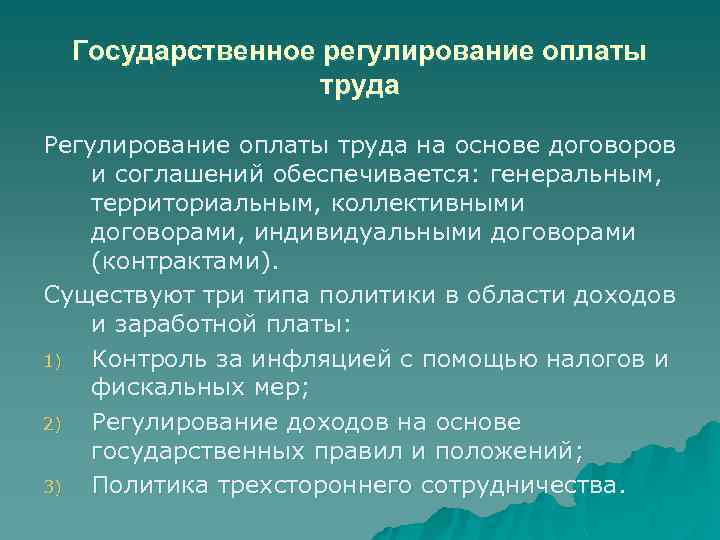 Государственное регулирование оплаты труда

Регулирование оплаты труда на основе договоров и соглашений обеспечивается: генеральным, территориальным, коллективными договорами, индивидуальными договорами (контрактами).

Существуют три типа политики в области доходов и заработной платы:

1) Контроль за инфляцией с помощью налогов и фискальных мер;

2) Регулирование доходов на основе государственных правил и положений;

3) Политика трехстороннего сотрудничества.